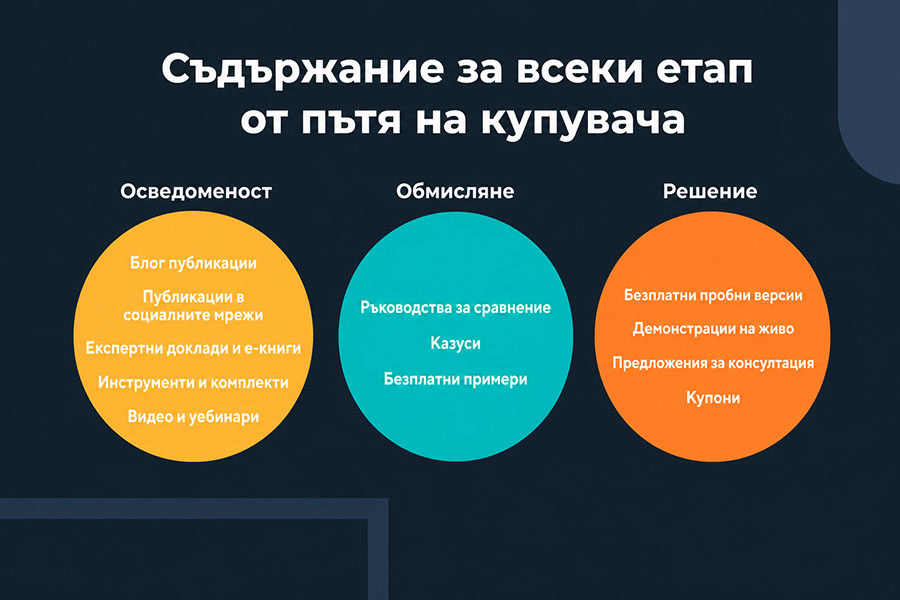 Съдържание за всеки етап от пътя на купувача

Осведоменост

Блог публикации

Публикации в социалните мрежи

Експертни доклади и е-книги

Инструменти и комплекти

Видео и уебинари

Обмисляне

Ръководства за сравнение

Казуси

Безплатни примери

Решение

Безплатни пробни версии

Демонстрации на живо

Предложения за консултация

Купони